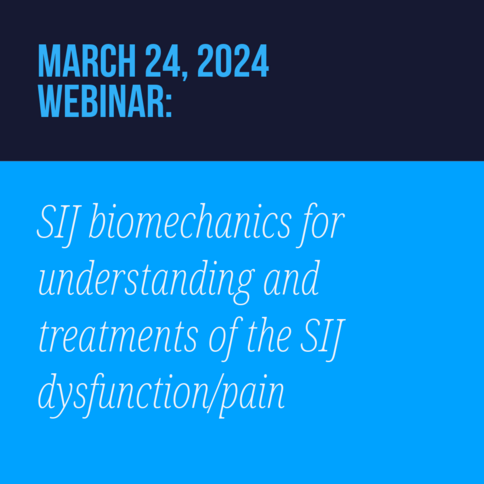 MARCH 24, 2024
WEBINAR:

SIJ biomechanics for understanding and treatments of the SIJ dysfunction/pain